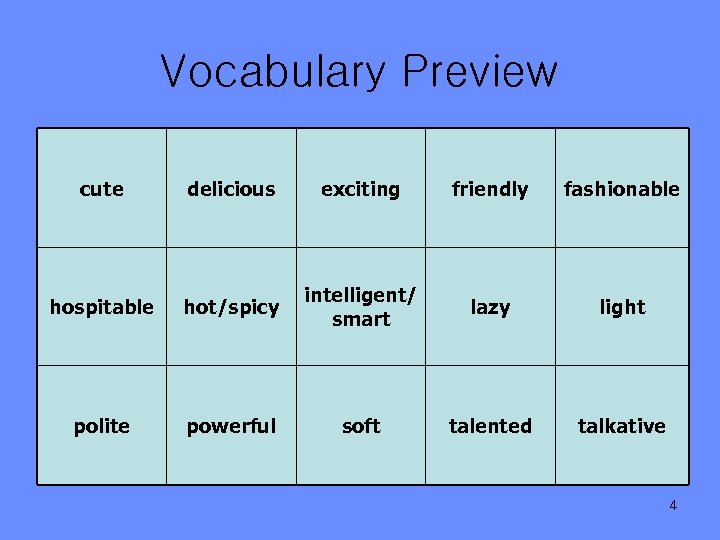 Vocabulary Preview

| cute | delicious | exciting | friendly | fashionable |
|---|---|---|---|---|
| hospitable | hot/spicy | intelligent/ smart | lazy | light |
| polite | powerful | soft | talented | talkative |

4